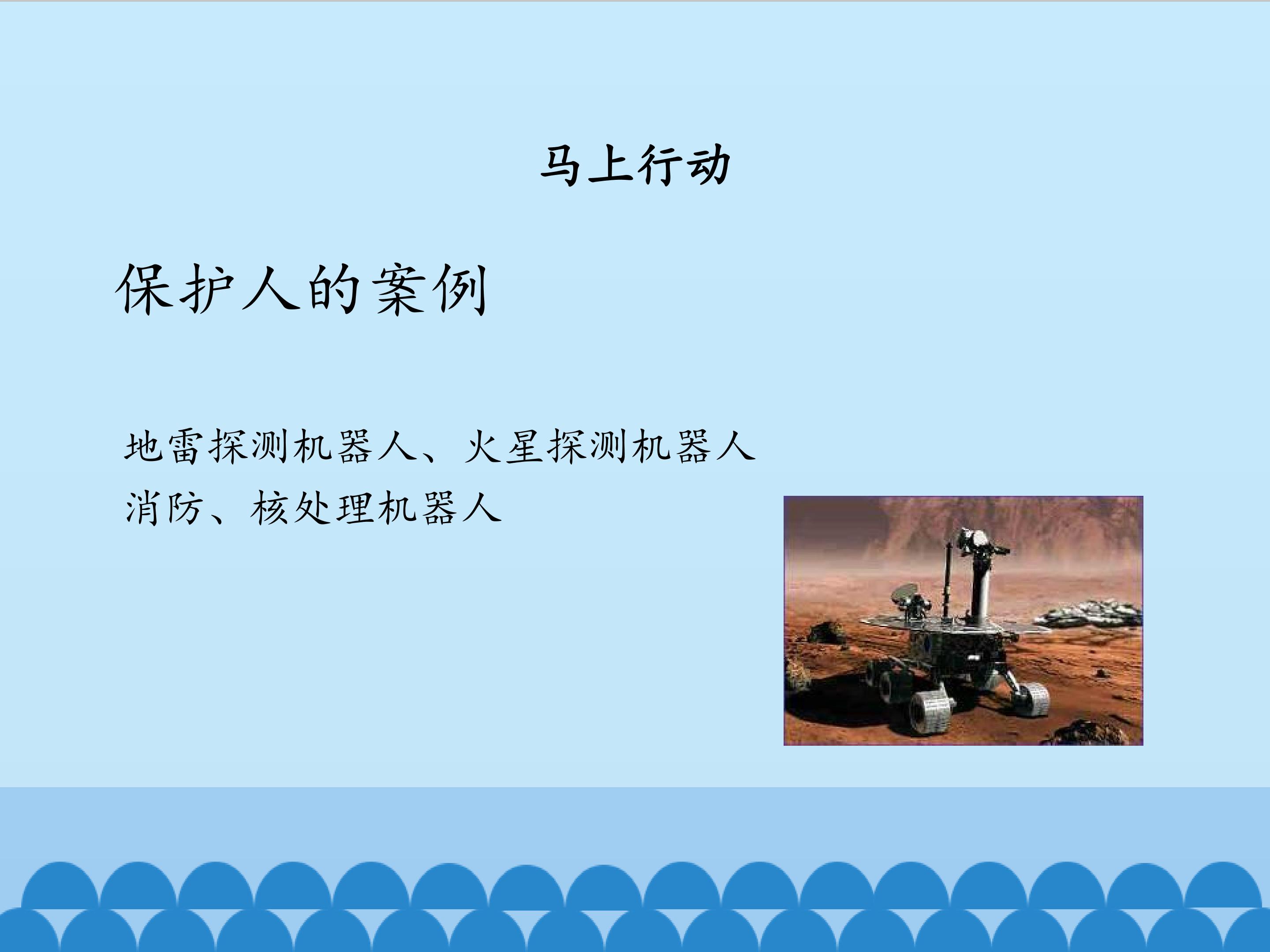 马上行动

保护人的案例

地雷探测机器人、火星探测机器人
消防、核处理机器人